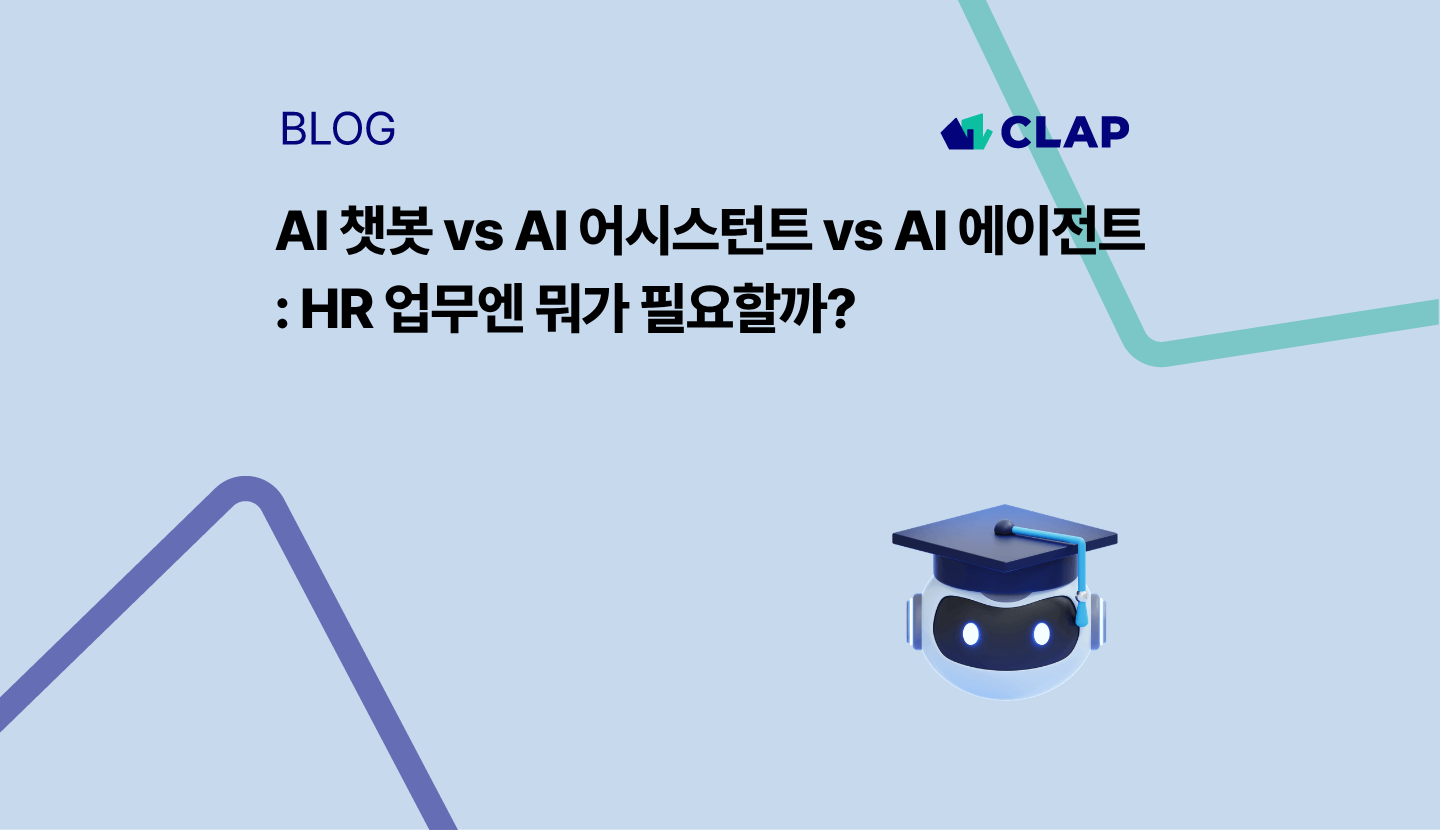 BLOG

CLAP

AI 챗봇 vs AI 어시스턴트 vs AI 에이전트
: HR 업무엔 뭐가 필요할까?